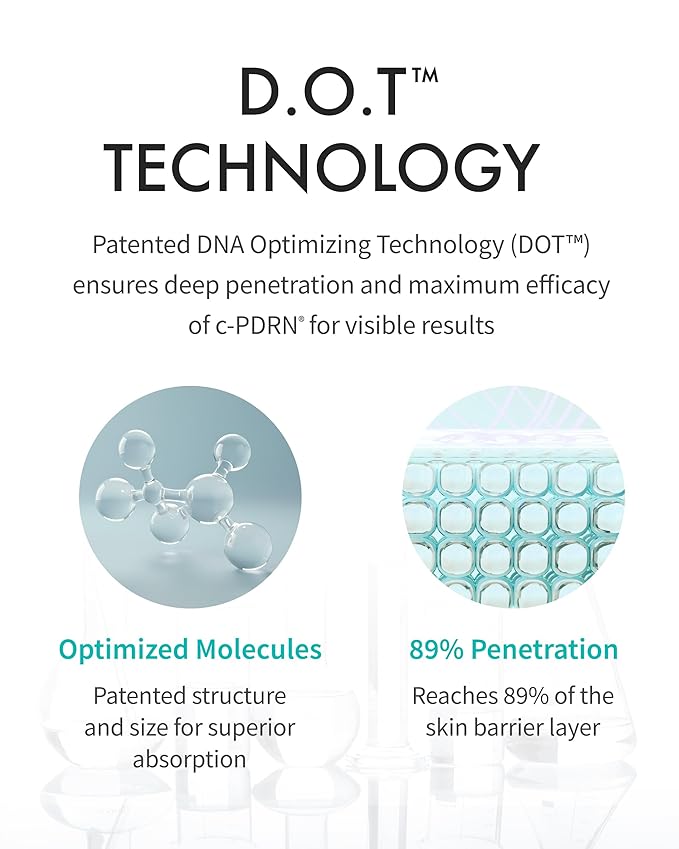 D.O.T™
TECHNOLOGY

Patented DNA Optimizing Technology (DOT™) ensures deep penetration and maximum efficacy of c-PDRN® for visible results

Optimized Molecules

Patented structure and size for superior absorption

89% Penetration

Reaches 89% of the skin barrier layer